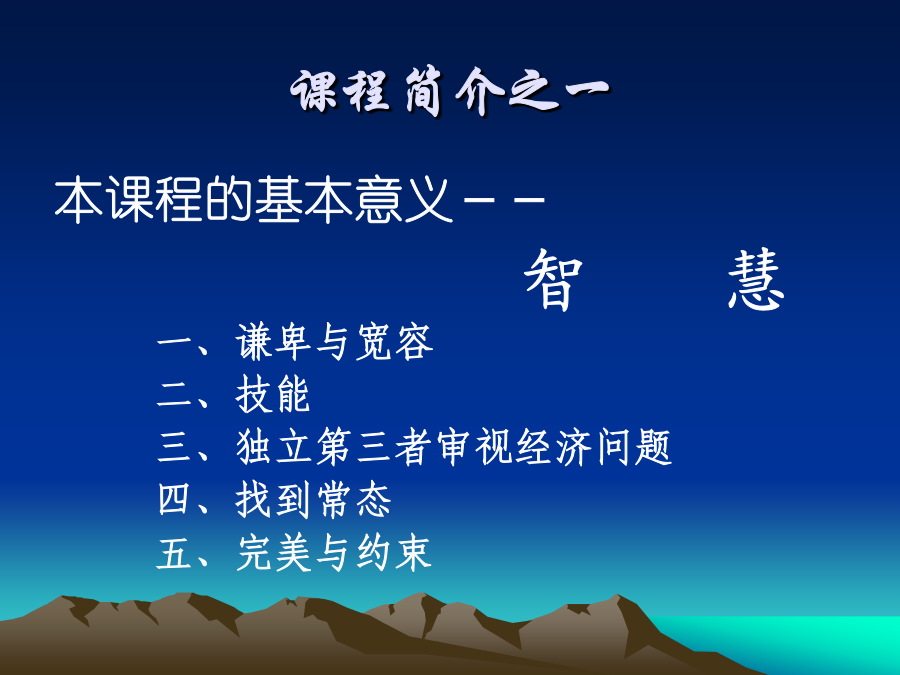 课程简介之一

本课程的基本意义－－

智　慧

一、谦卑与宽容
二、技能
三、独立第三者审视经济问题
四、找到常态
五、完美与约束